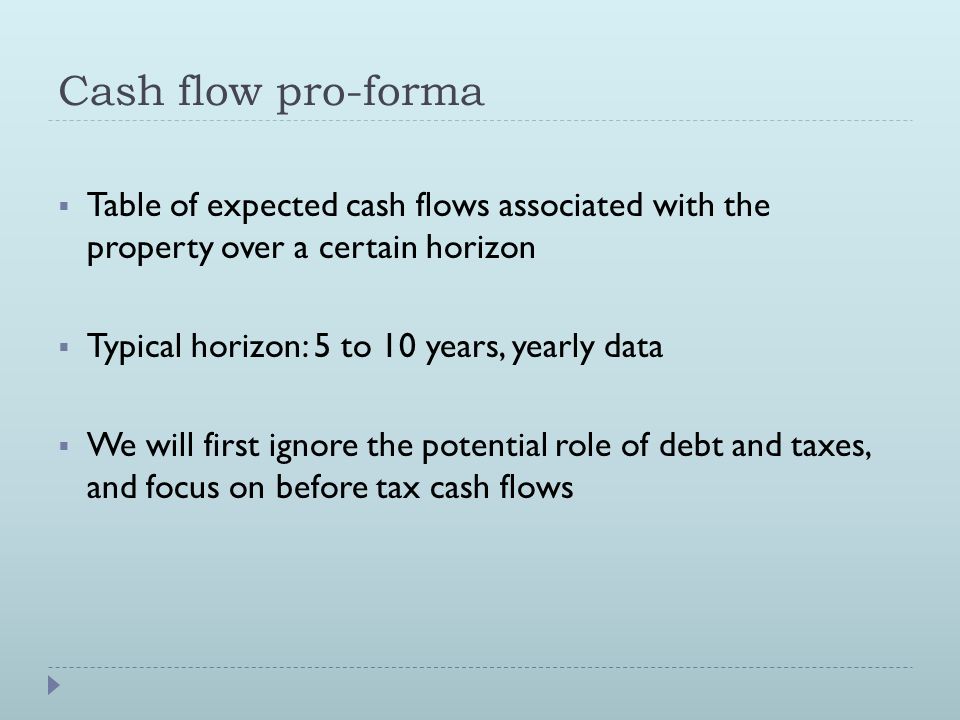 Cash flow pro-forma

▪ Table of expected cash flows associated with the property over a certain horizon

▪ Typical horizon: 5 to 10 years, yearly data

▪ We will first ignore the potential role of debt and taxes, and focus on before tax cash flows